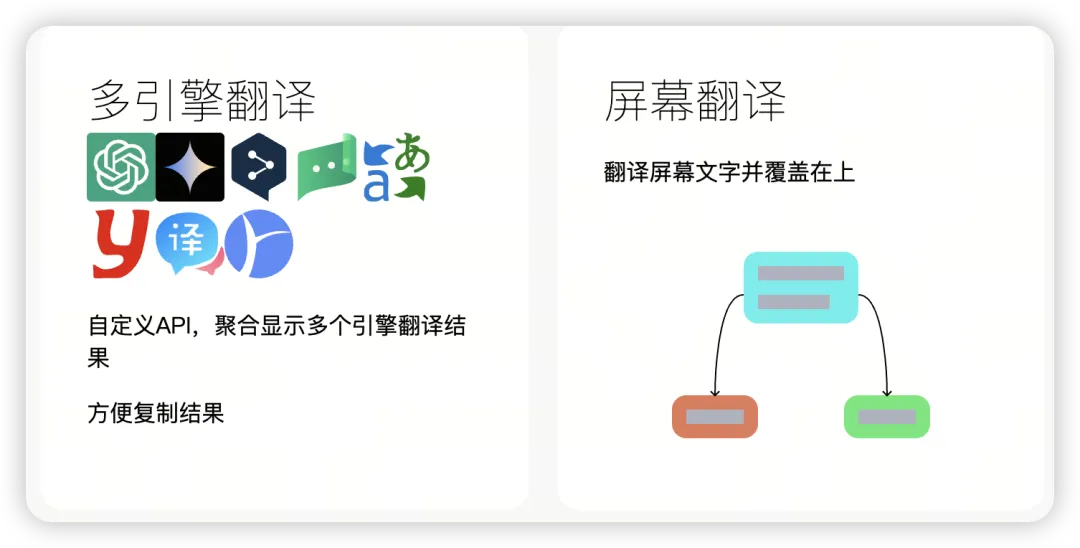 多引擎翻译

自定义API，聚合显示多个引擎翻译结果

方便复制结果

屏幕翻译

翻译屏幕文字并覆盖在上